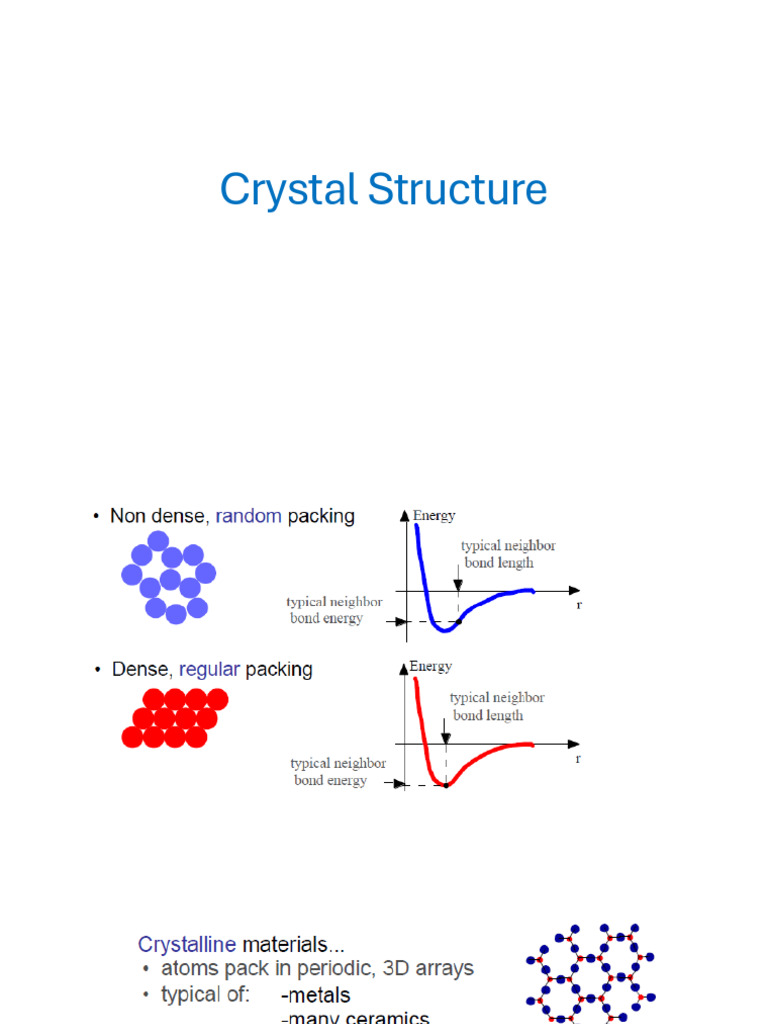 Crystal Structure

• Non dense, random packing

Energy

typical neighbor bond length

typical neighbor bond energy

r

• Dense, regular packing

Energy

typical neighbor bond length

typical neighbor bond energy

r

Crystalline materials...
• atoms pack in periodic, 3D arrays
• typical of: -metals
-many ceramics